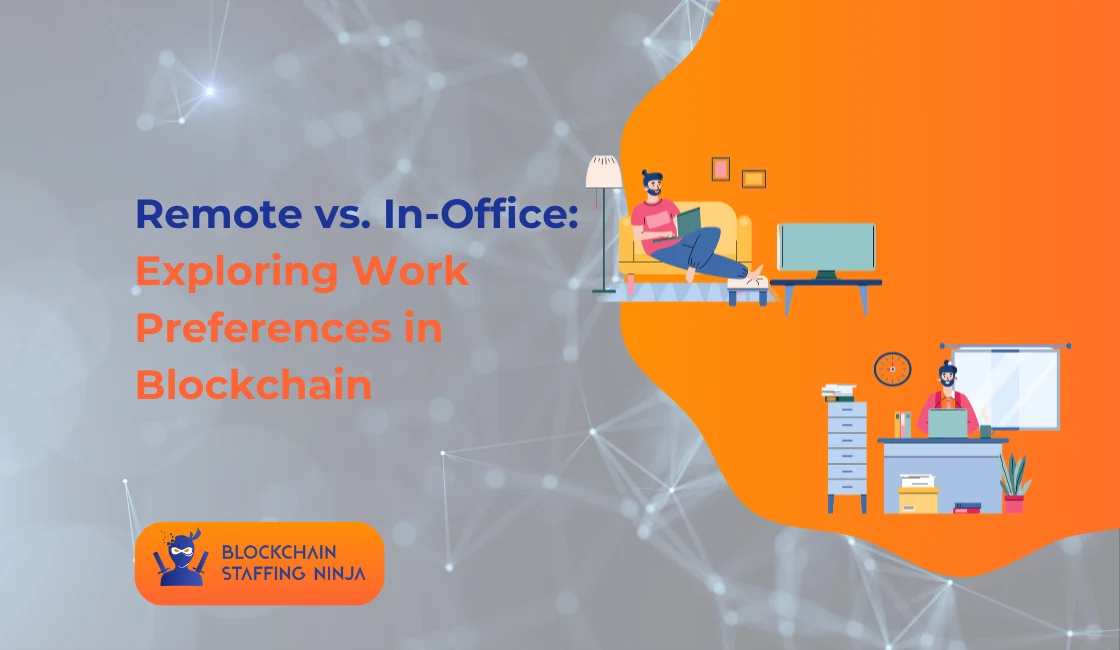 Remote vs. In-Office: Exploring Work Preferences in Blockchain

BLOCKCHAIN STAFFING NINJA